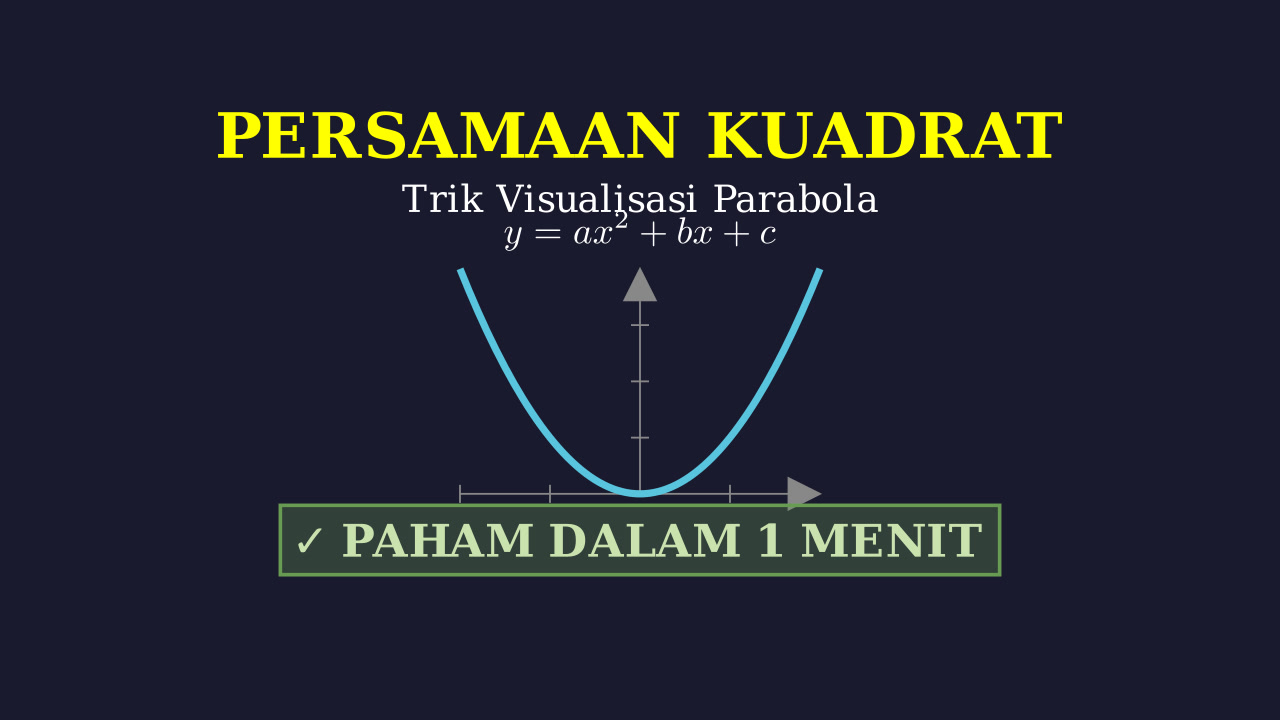 PERSAMAAN KUADRAT

Trik Visualisasi Parabola

$y = ax^2 + bx + c$

✓ PAHAM DALAM 1 MENIT